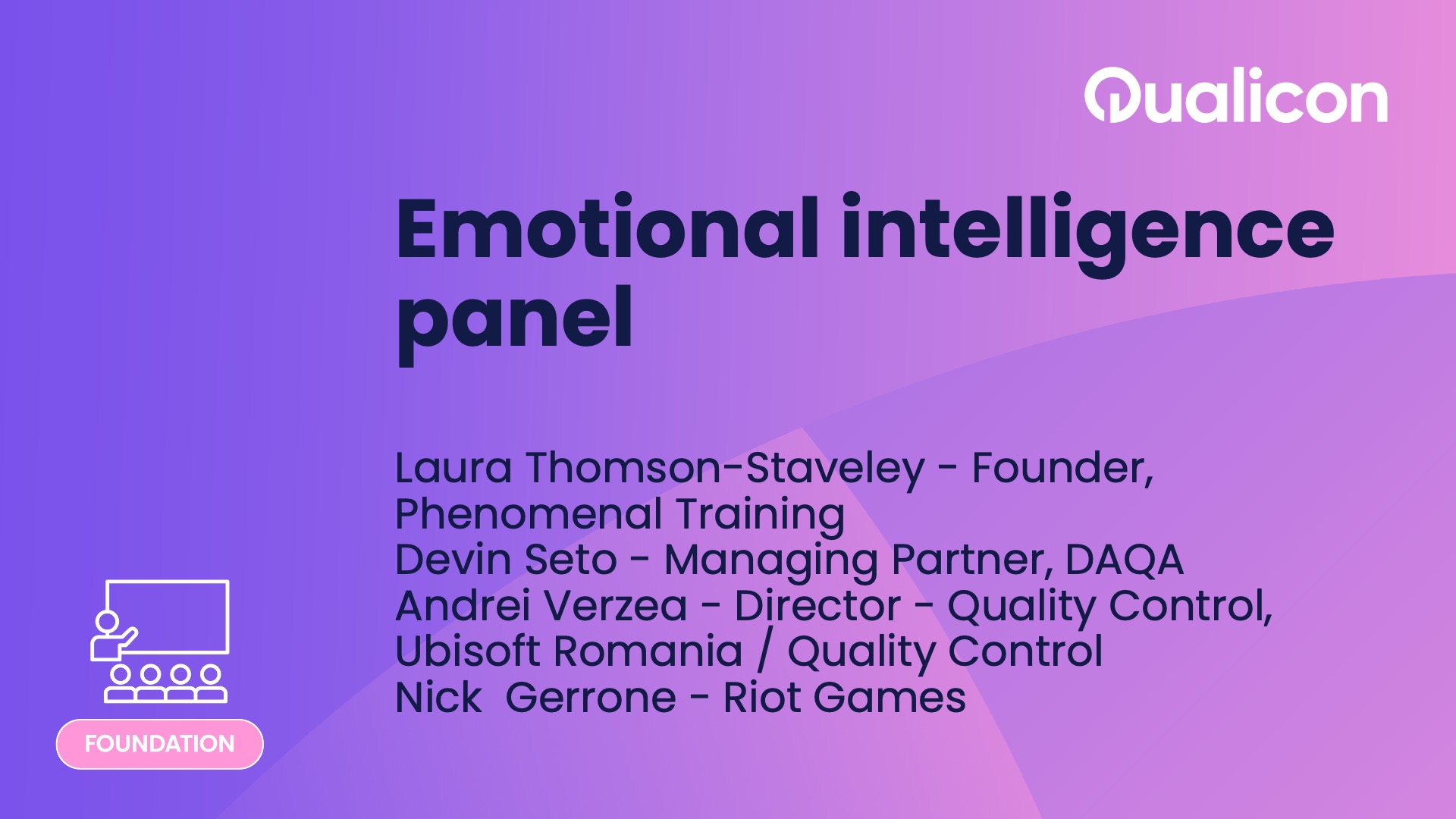 Qualicon

Emotional intelligence panel

Laura Thomson-Staveley - Founder, Phenomenal Training
Devin Seto - Managing Partner, DAQA
Andrei Verzea - Director - Quality Control, Ubisoft Romania / Quality Control
Nick  Gerrone - Riot Games

FOUNDATION